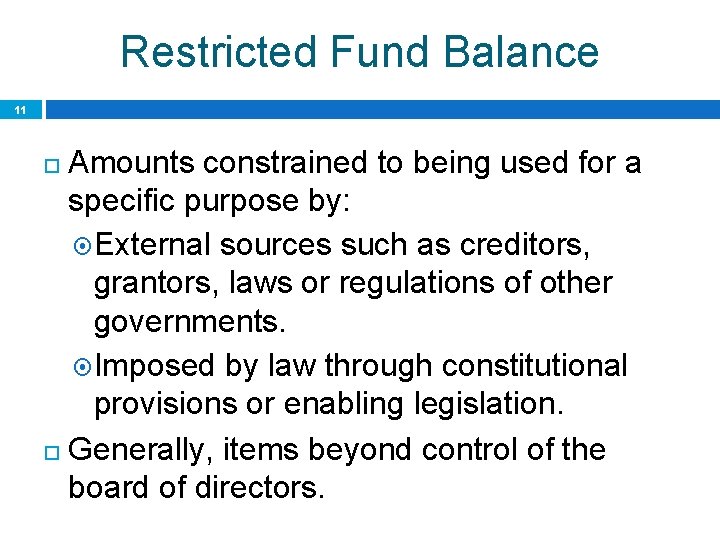 Restricted Fund Balance

11

Amounts constrained to being used for a specific purpose by:

External sources such as creditors, grantors, laws or regulations of other governments.

Imposed by law through constitutional provisions or enabling legislation.

Generally, items beyond control of the board of directors.